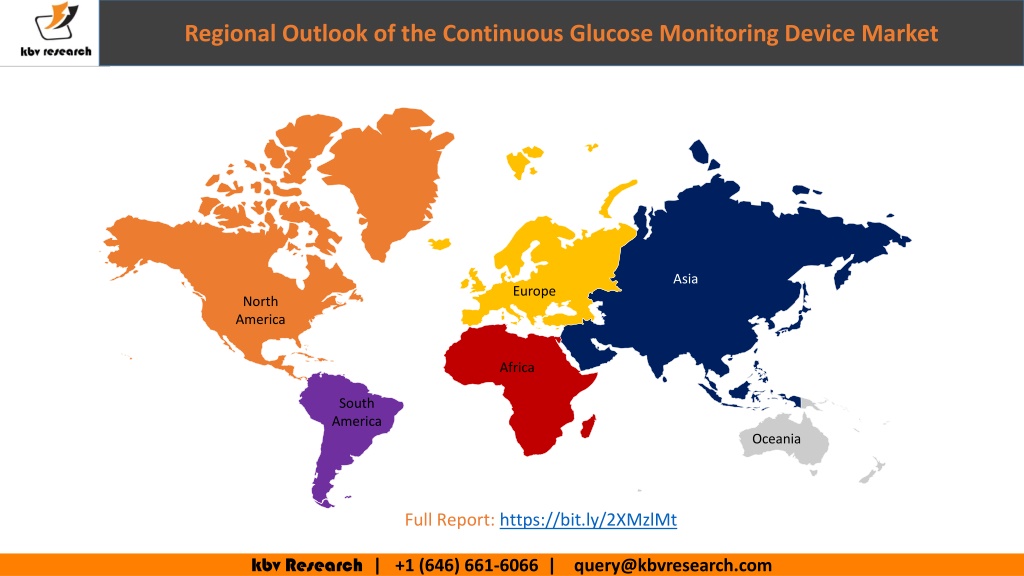 kbv research

Regional Outlook of the Continuous Glucose Monitoring Device Market

North America

Europe

Asia

Africa

South America

Oceania

Full Report: https://bit.ly/2XMzlMt

kbv Research | +1 (646) 661-6066 | query@kbvresearch.com